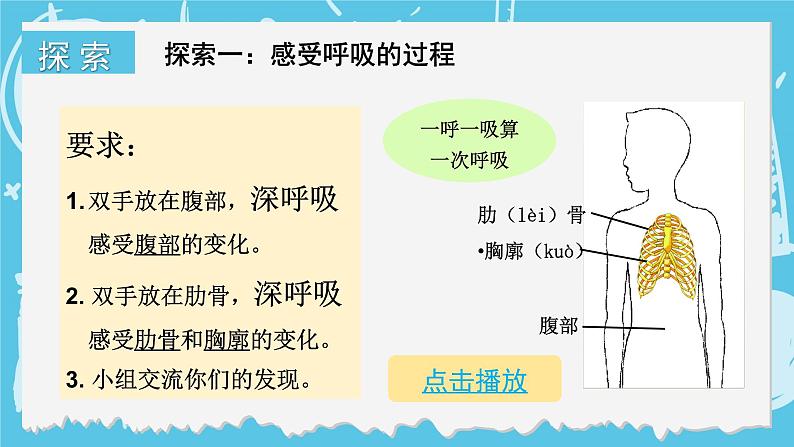 探索

探索一：感受呼吸的过程

要求：

1. 双手放在腹部，深呼吸感受腹部的变化。

2. 双手放在肋骨，深呼吸感受肋骨和胸廓的变化。

3. 小组交流你们的发现。

一呼一吸算一次呼吸

肋（lèi）骨

•胸廓（kuò）

腹部

点击播放